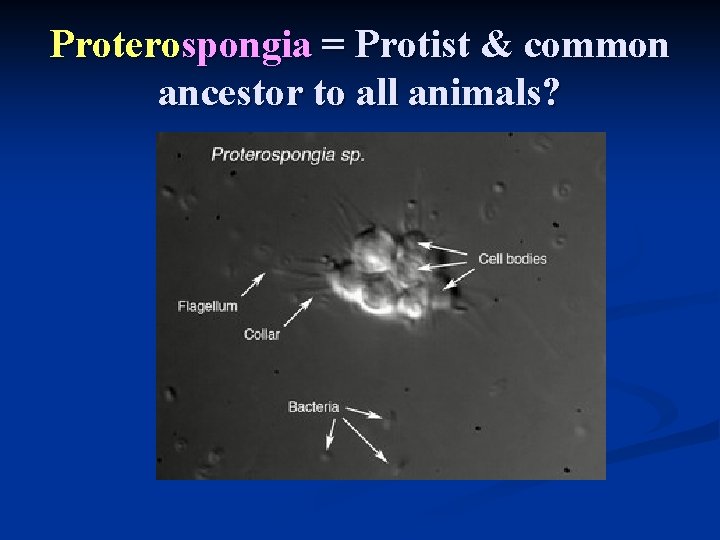 Proterospongia = Protist & common ancestor to all animals?

Proterospongia sp.

Cell bodies

Flagellum

Collar

Bacteria